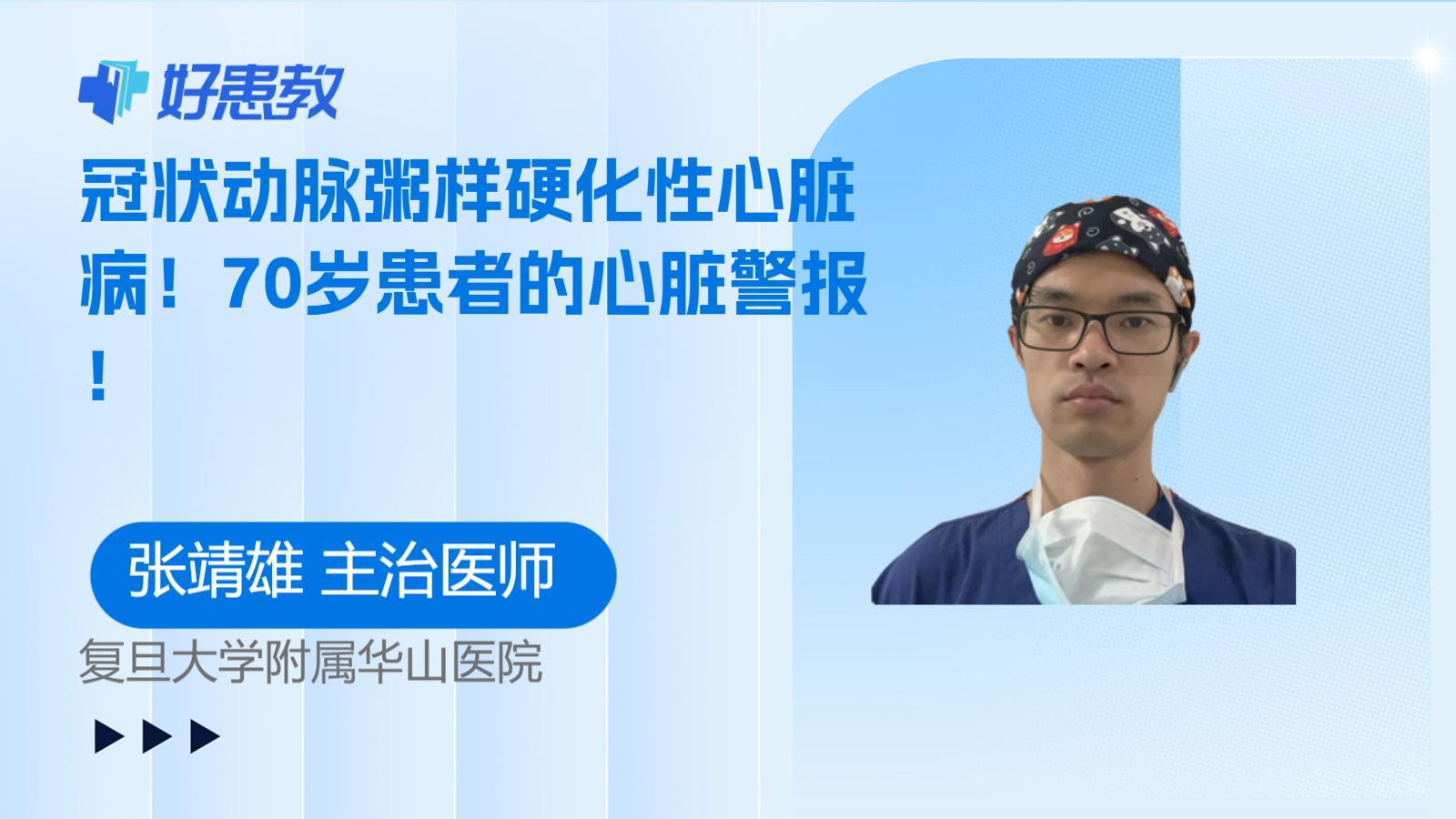 好患教

冠状动脉粥样硬化性心脏病！70岁患者的心脏警报！

张靖雄 主治医师

复旦大学附属华山医院